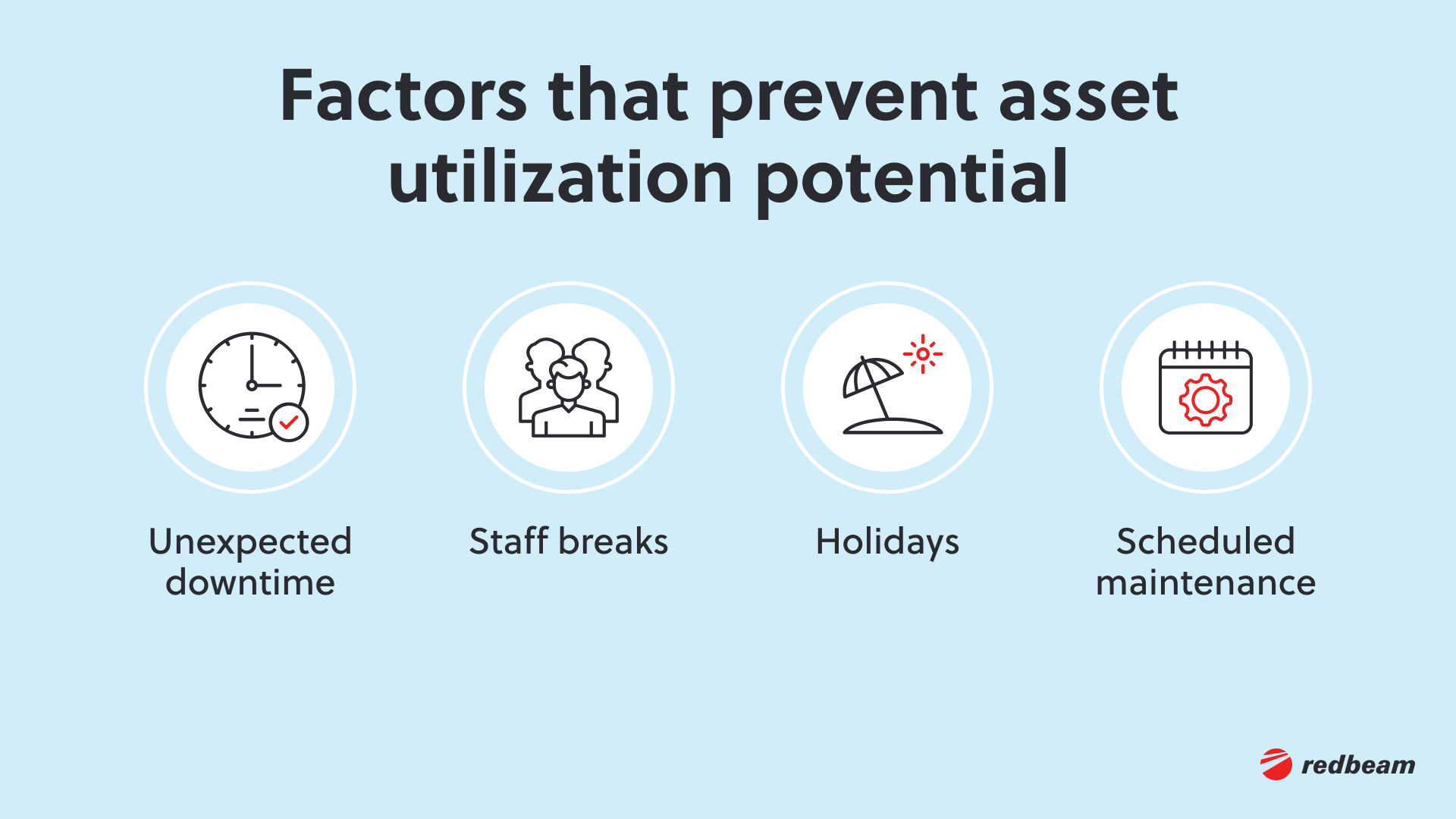 Factors that prevent asset utilization potential

Unexpected downtime

Staff breaks

Holidays

Scheduled maintenance

redbeam